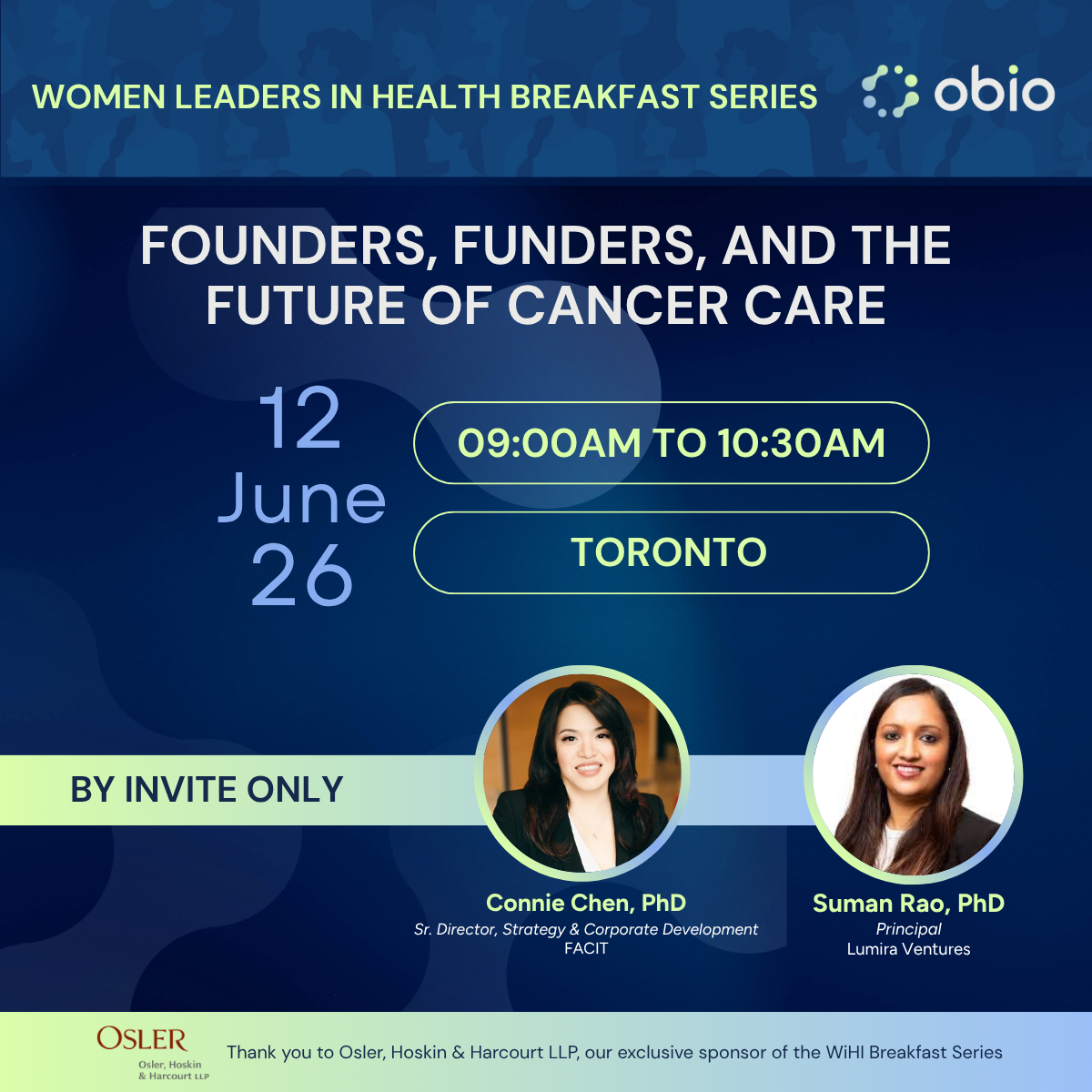 WOMEN LEADERS IN HEALTH BREAKFAST SERIES

obio

FOUNDERS, FUNDERS, AND THE FUTURE OF CANCER CARE

12
June
26

09:00AM TO 10:30AM

TORONTO

BY INVITE ONLY

Connie Chen, PhD
Sr. Director, Strategy & Corporate Development
FACIT

Suman Rao, PhD
Principal
Lumira Ventures

OSLER
Osler, Hoskin
& Harcourt LLP

Thank you to Osler, Hoskin & Harcourt LLP, our exclusive sponsor of the WiHI Breakfast Series